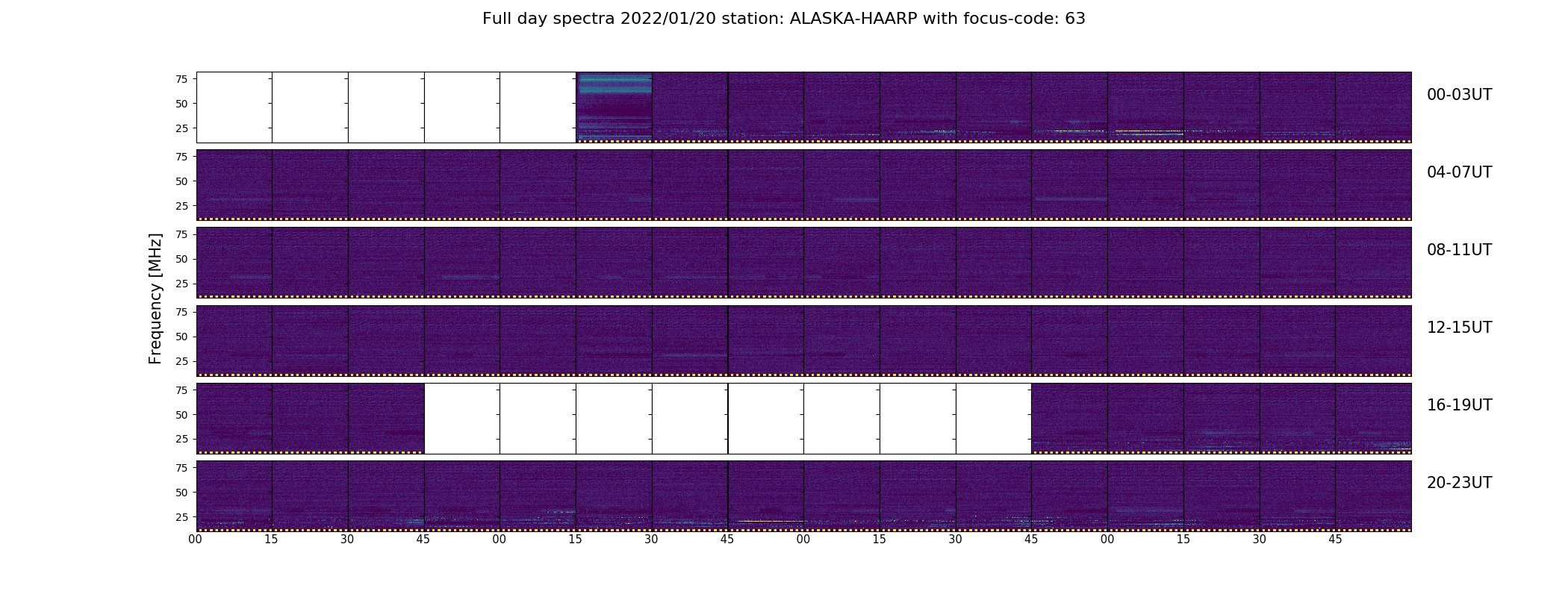 Full day spectra 2022/01/20 station: ALASKA-HAARP with focus-code: 63

Frequency [MHz]

75
50
25

00-03UT

75
50
25

04-07UT

75
50
25

08-11UT

75
50
25

12-15UT

75
50
25

16-19UT

75
50
25

20-23UT

00 15 30 45 00 15 30 45 00 15 30 45 00 15 30 45